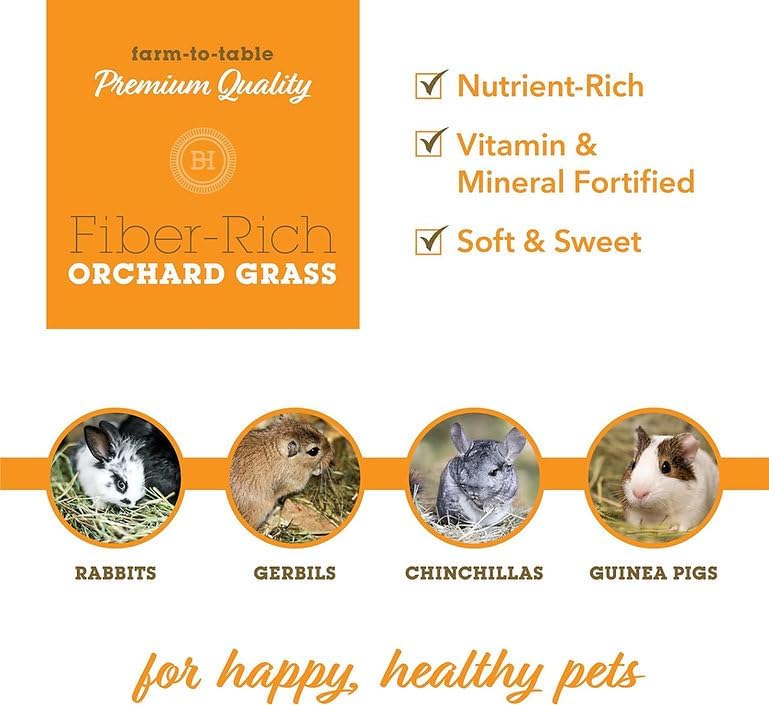 farm-to-table
Premium Quality

BH

Fiber-Rich
ORCHARD GRASS

Nutrient-Rich

Vitamin & Mineral Fortified

Soft & Sweet

RABBITS

GERBILS

CHINCHILLAS

GUINEA PIGS

for happy, healthy pets